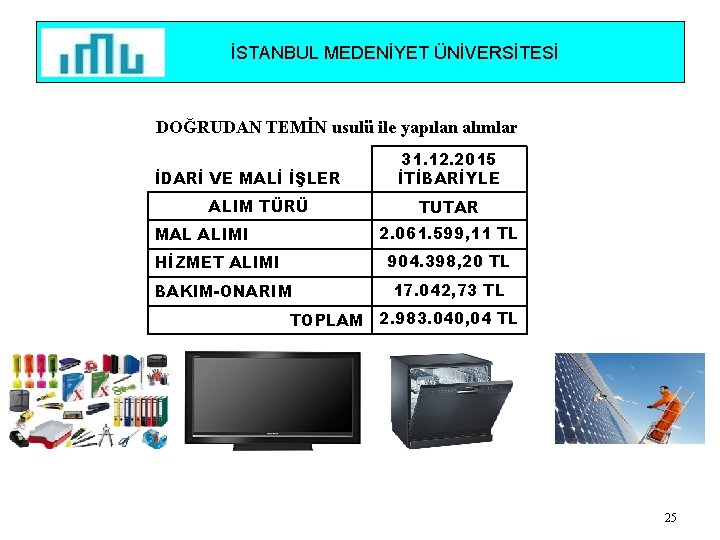 İSTANBUL MEDENİYET ÜNİVERSİTESİ

DOĞRUDAN TEMİN usulü ile yapılan alımlar

| İDARİ VE MALİ İŞLER | 31.12.2015 İTİBARİYLE |
|---|---|
| ALIM TÜRÜ | TUTAR |
| MAL ALIMI | 2.061.599,11 TL |
| HİZMET ALIMI | 904.398,20 TL |
| BAKIM-ONARIM | 17.042,73 TL |
| TOPLAM | 2.983.040,04 TL |

25